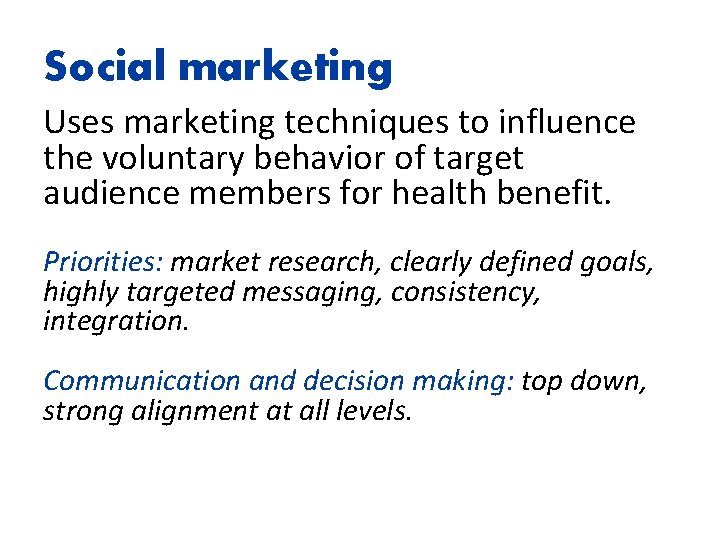 Social marketing

Uses marketing techniques to influence the voluntary behavior of target audience members for health benefit.

Priorities: market research, clearly defined goals, highly targeted messaging, consistency, integration.

Communication and decision making: top down, strong alignment at all levels.